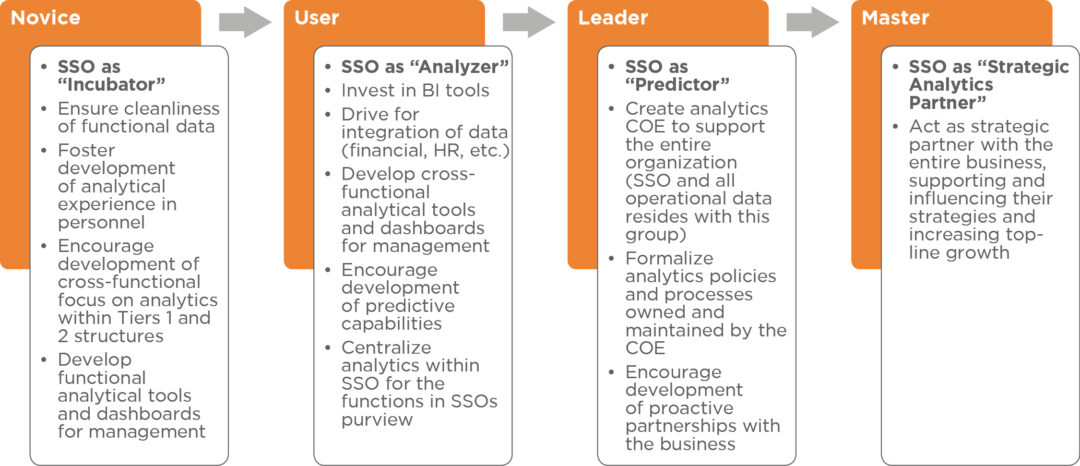 Novice

• SSO as "Incubator"
• Ensure cleanliness of functional data
• Foster development of analytical experience in personnel
• Encourage development of cross-functional focus on analytics within Tiers 1 and 2 structures
• Develop functional analytical tools and dashboards for management

User

• SSO as "Analyzer"
• Invest in BI tools
• Drive for integration of data (financial, HR, etc.)
• Develop cross-functional analytical tools and dashboards for management
• Encourage development of predictive capabilities
• Centralize analytics within SSO for the functions in SSOs purview

Leader

• SSO as "Predictor"
• Create analytics COE to support the entire organization (SSO and all operational data resides with this group)
• Formalize analytics policies and processes owned and maintained by the COE
• Encourage development of proactive partnerships with the business

Master

• SSO as "Strategic Analytics Partner"
• Act as strategic partner with the entire business, supporting and influencing their strategies and increasing top-line growth